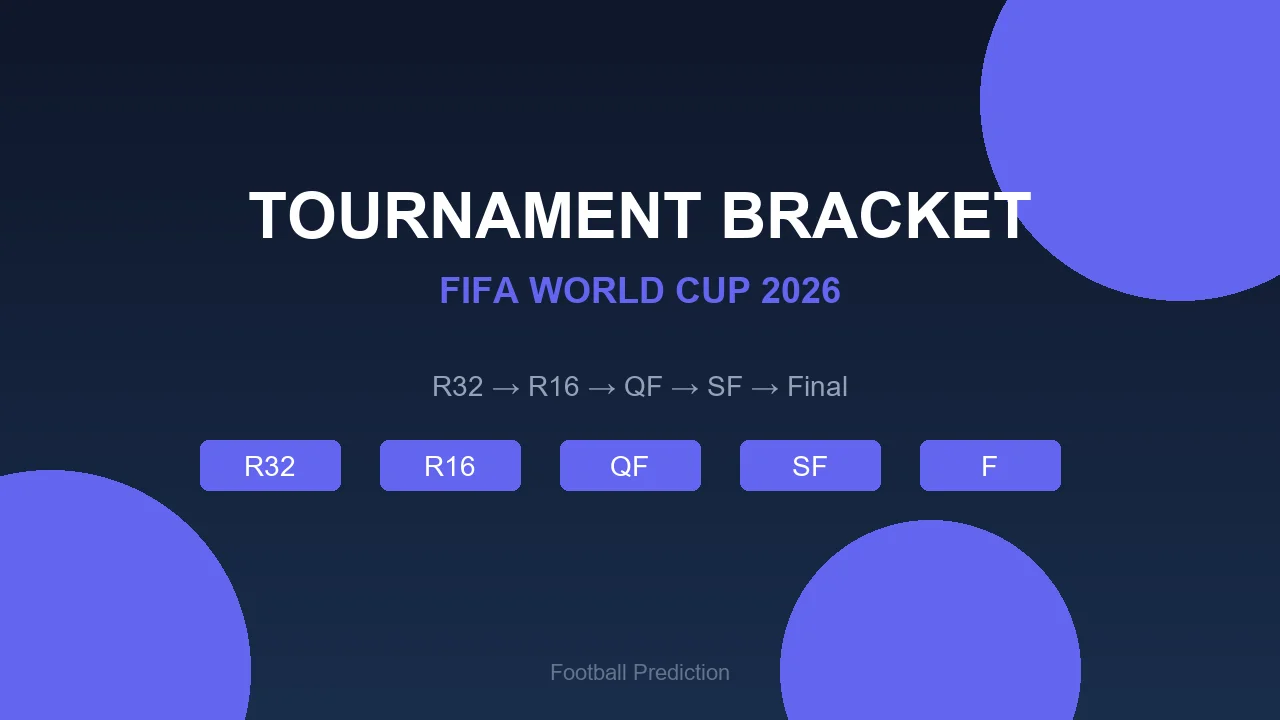 TOURNAMENT BRACKET

FIFA WORLD CUP 2026

R32 → R16 → QF → SF → Final

R32 R16 QF SF F

Football Prediction